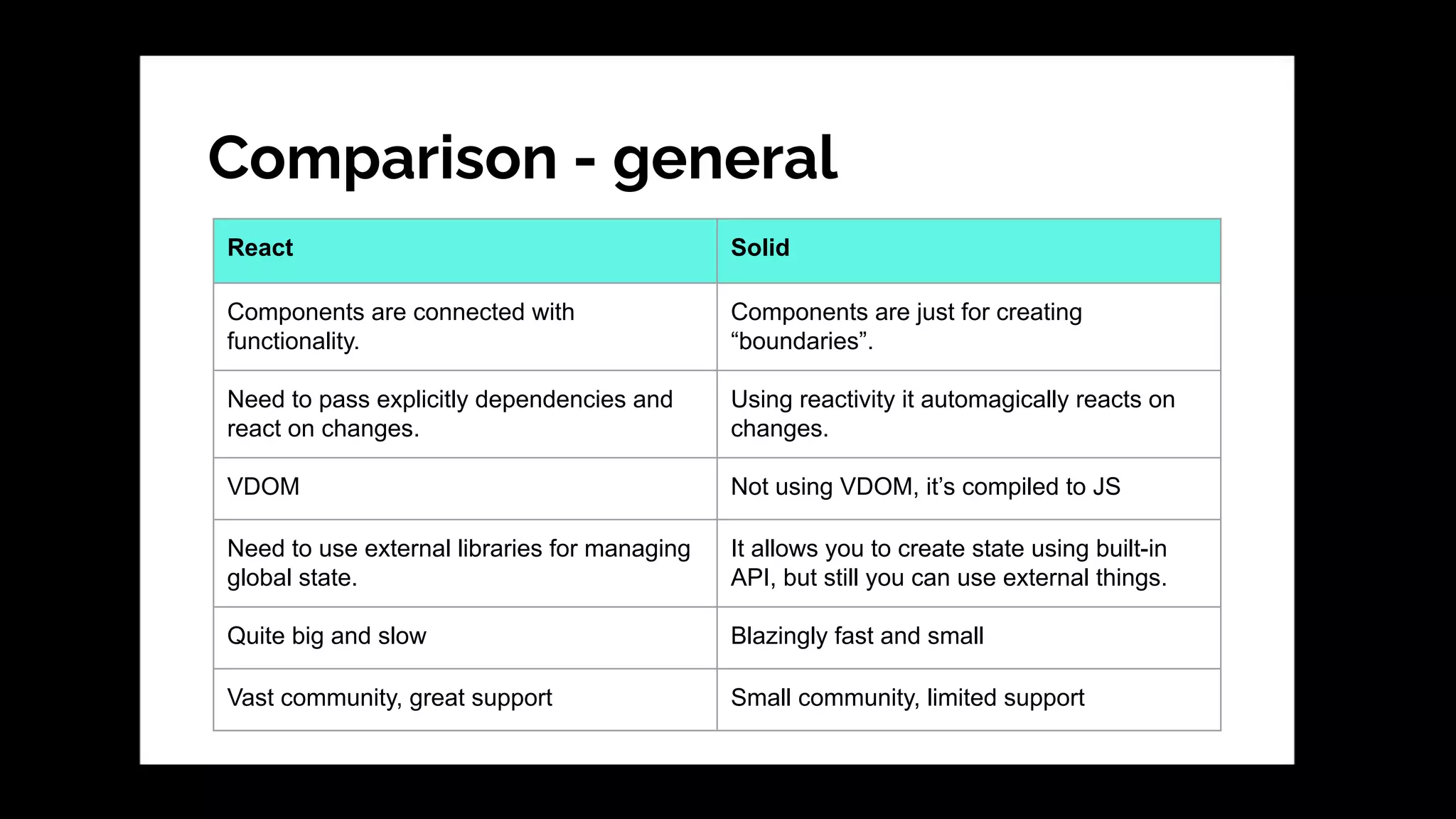 Comparison - general

| React | Solid |
|---|---|
| Components are connected with functionality. | Components are just for creating “boundaries”. |
| Need to pass explicitly dependencies and react on changes. | Using reactivity it automagically reacts on changes. |
| VDOM | Not using VDOM, it’s compiled to JS |
| Need to use external libraries for managing global state. | It allows you to create state using built-in API, but still you can use external things. |
| Quite big and slow | Blazingly fast and small |
| Vast community, great support | Small community, limited support |